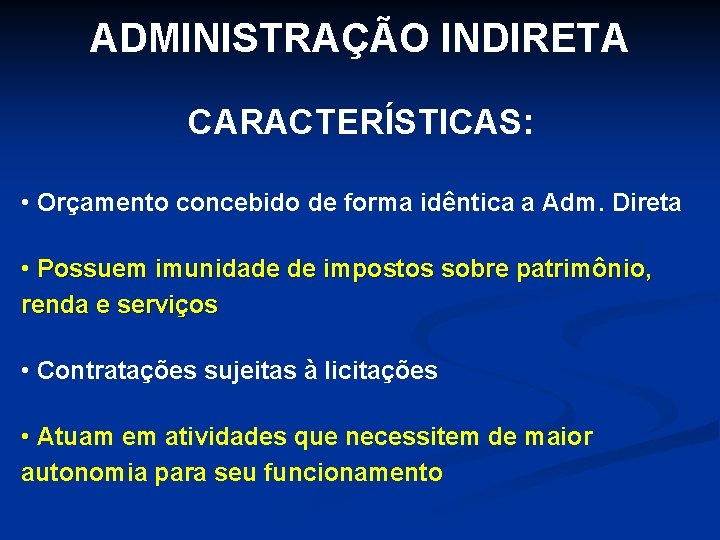 ADMINISTRAÇÃO INDIRETA

CARACTERÍSTICAS:

• Orçamento concebido de forma idêntica a Adm. Direta

• Possuem imunidade de impostos sobre patrimônio, renda e serviços

• Contratações sujeitas à licitações

• Atuam em atividades que necessitem de maior autonomia para seu funcionamento